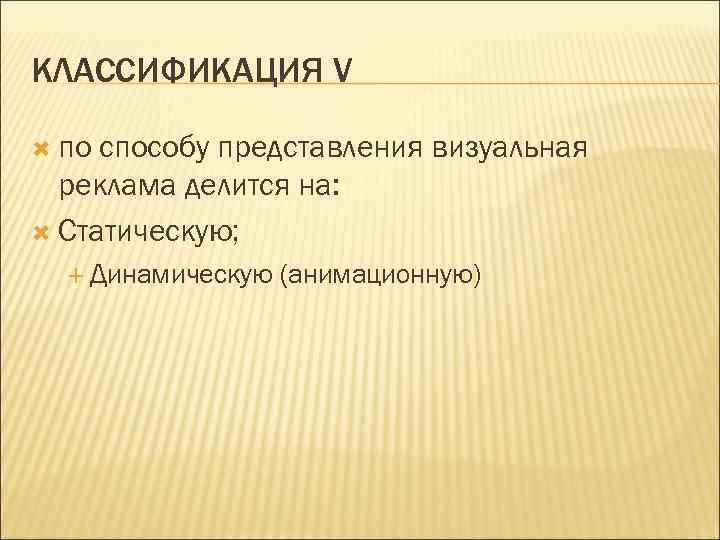 КЛАССИФИКАЦИЯ V

по способу представления визуальная реклама делится на:

Статическую;

Динамическую (анимационную)